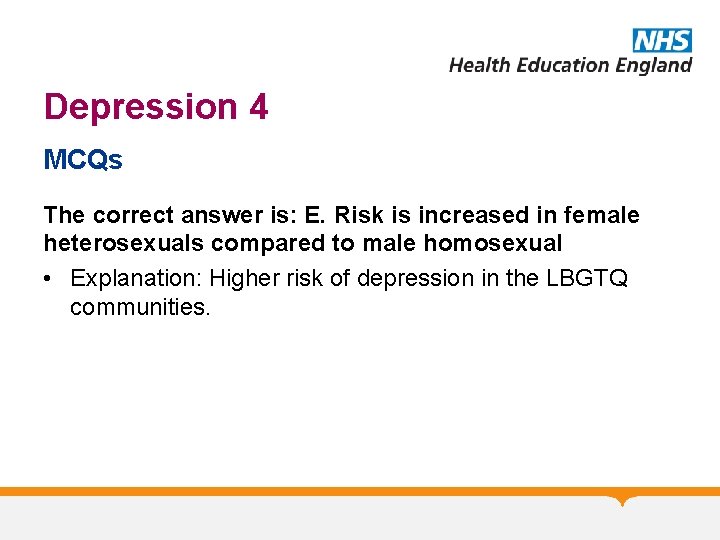 NHS
Health Education England

Depression 4

MCQs

The correct answer is: E. Risk is increased in female heterosexuals compared to male homosexual

• Explanation: Higher risk of depression in the LBGTQ communities.